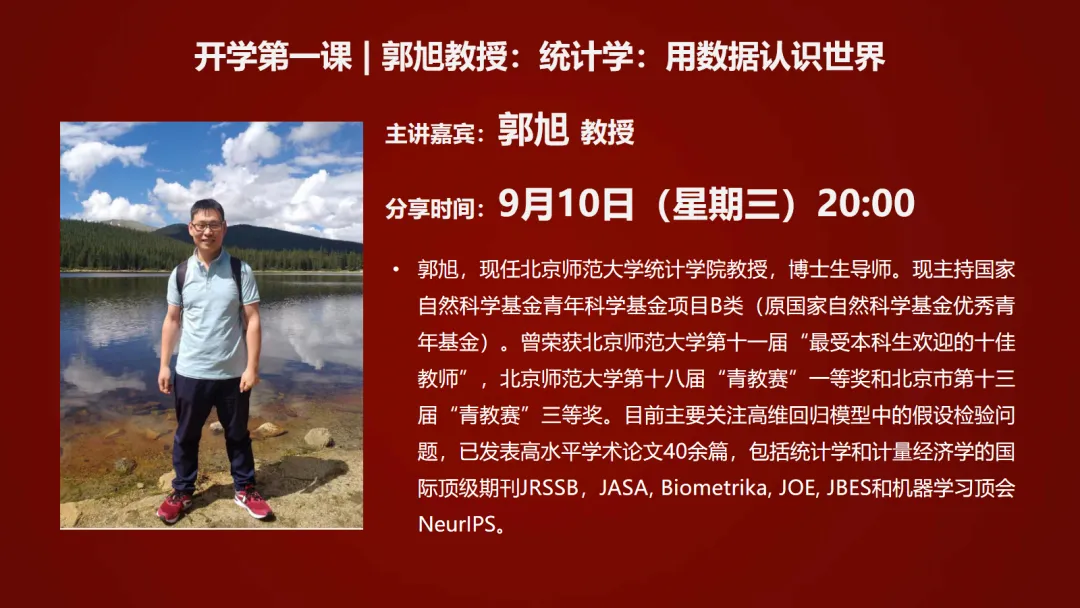 开学第一课 | 郭旭教授：统计学：用数据认识世界

主讲嘉宾：郭旭 教授

分享时间：9月10日（星期三）20:00

• 郭旭，现任北京师范大学统计学院教授，博士生导师。现主持国家自然科学基金青年科学基金项目B类（原国家自然科学基金优秀青年基金）。曾荣获北京师范大学第十一届“最受本科生欢迎的十佳教师”，北京师范大学第十八届“青教赛”一等奖和北京市第十三届“青教赛”三等奖。目前主要关注高维回归模型中的假设检验问题，已发表高水平学术论文40余篇，包括统计学和计量经济学的国际顶级期刊JRSSB，JASA, Biometrika, JOE, JBES和机器学习顶会NeurIPS。